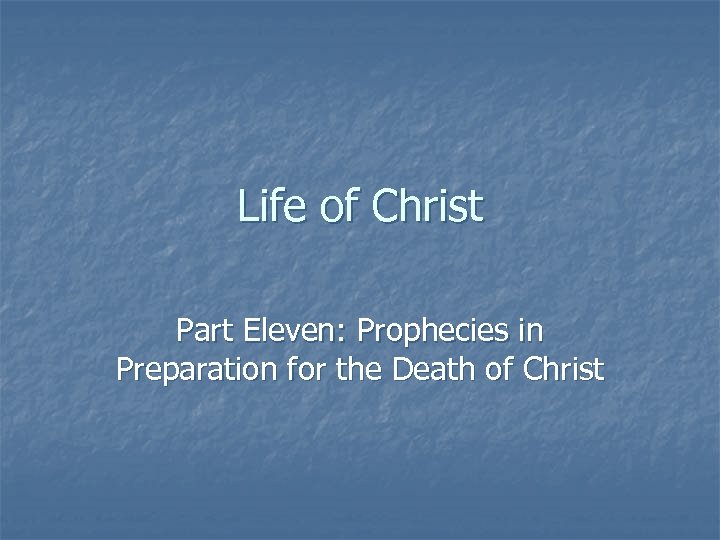 Life of Christ

Part Eleven: Prophecies in Preparation for the Death of Christ